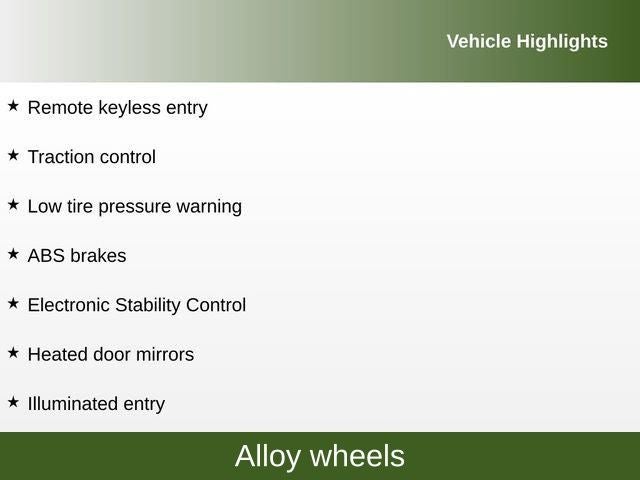 Vehicle Highlights

★ Remote keyless entry

★ Traction control

★ Low tire pressure warning

★ ABS brakes

★ Electronic Stability Control

★ Heated door mirrors

★ Illuminated entry

Alloy wheels